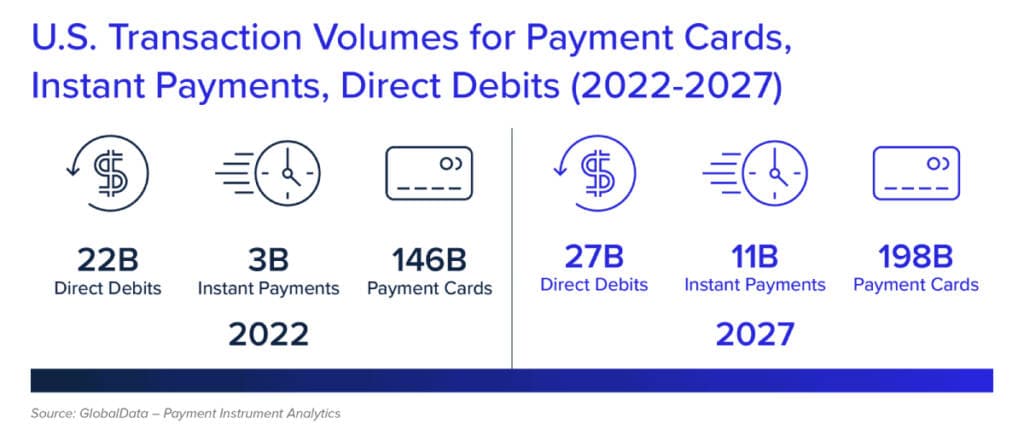 U.S. Transaction Volumes for Payment Cards, Instant Payments, Direct Debits (2022-2027)

22B
Direct Debits

3B
Instant Payments

146B
Payment Cards

2022

27B
Direct Debits

11B
Instant Payments

198B
Payment Cards

2027

Source: GlobalData – Payment Instrument Analytics